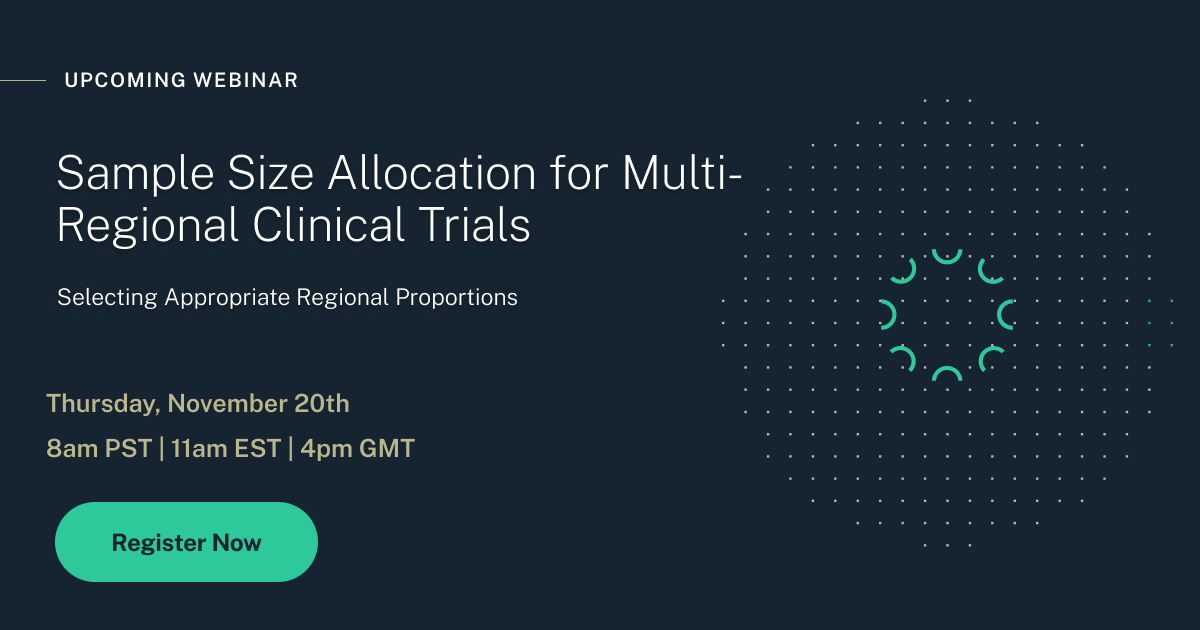 UPCOMING WEBINAR

Sample Size Allocation for Multi-Regional Clinical Trials

Selecting Appropriate Regional Proportions

Thursday, November 20th

8am PST | 11am EST | 4pm GMT

Register Now